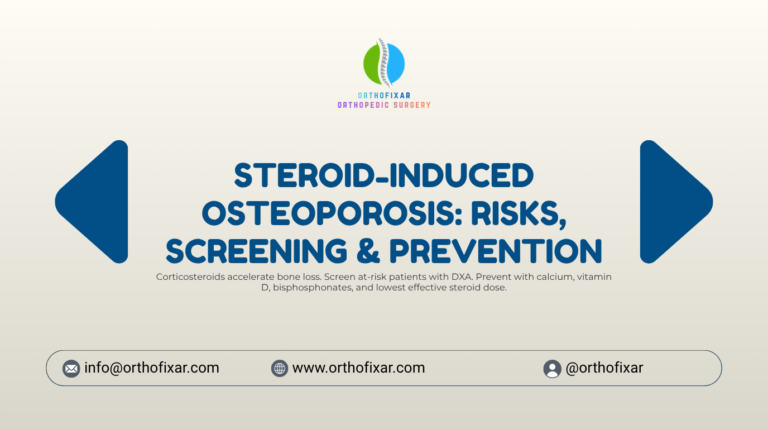 ORTHOFIXAR
ORTHOPEDIC SURGERY

STEROID-INDUCED OSTEOPOROSIS: RISKS, SCREENING & PREVENTION

Corticosteroids accelerate bone loss. Screen at-risk patients with DXA. Prevent with calcium, vitamin D, bisphosphonates, and lowest effective steroid dose.

info@orthofixar.com
www.orthofixar.com
@orthofixar